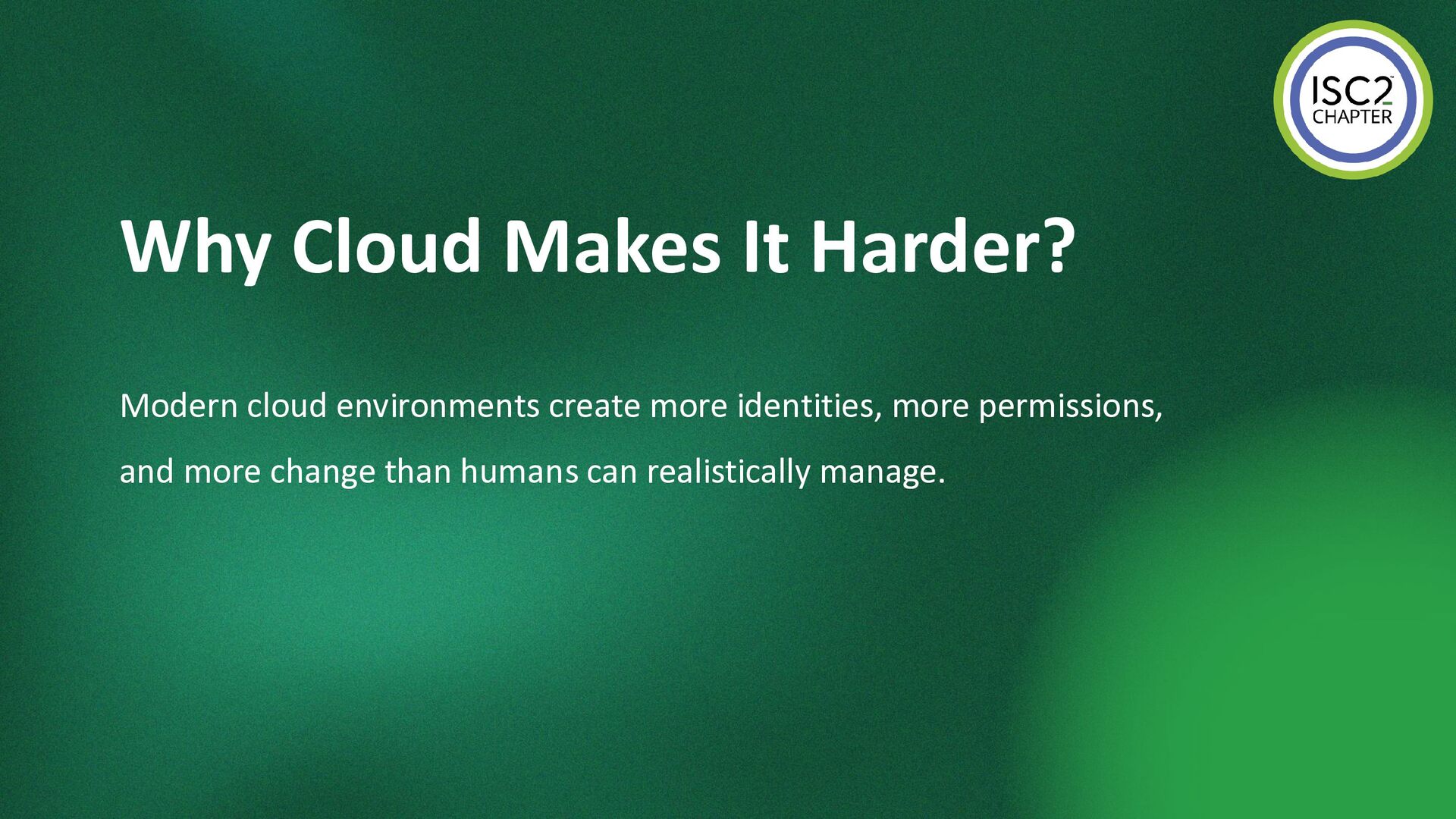 ISC2 CHAPTER

Why Cloud Makes It Harder?

Modern cloud environments create more identities, more permissions, and more change than humans can realistically manage.